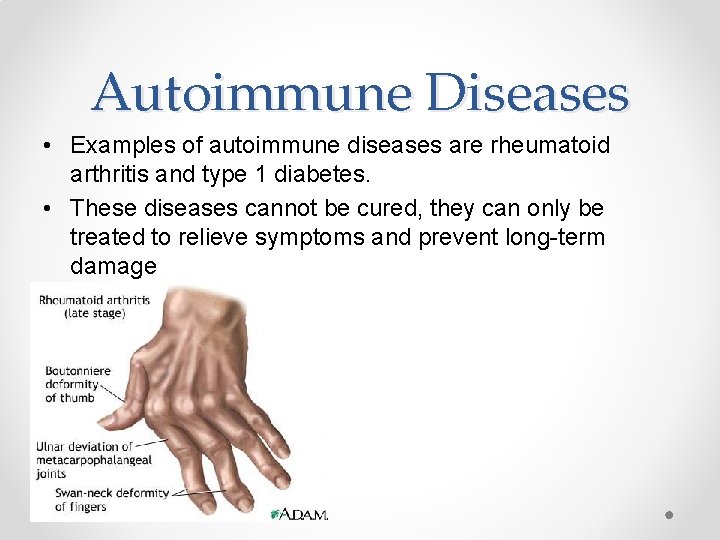 Autoimmune Diseases

• Examples of autoimmune diseases are rheumatoid arthritis and type 1 diabetes.

• These diseases cannot be cured, they can only be treated to relieve symptoms and prevent long-term damage

Rheumatoid arthritis (late stage)

Boutonniere deformity of thumb

Ulnar deviation of metacarpophalangeal joints

Swan-neck deformity of fingers

A.D.A.M.